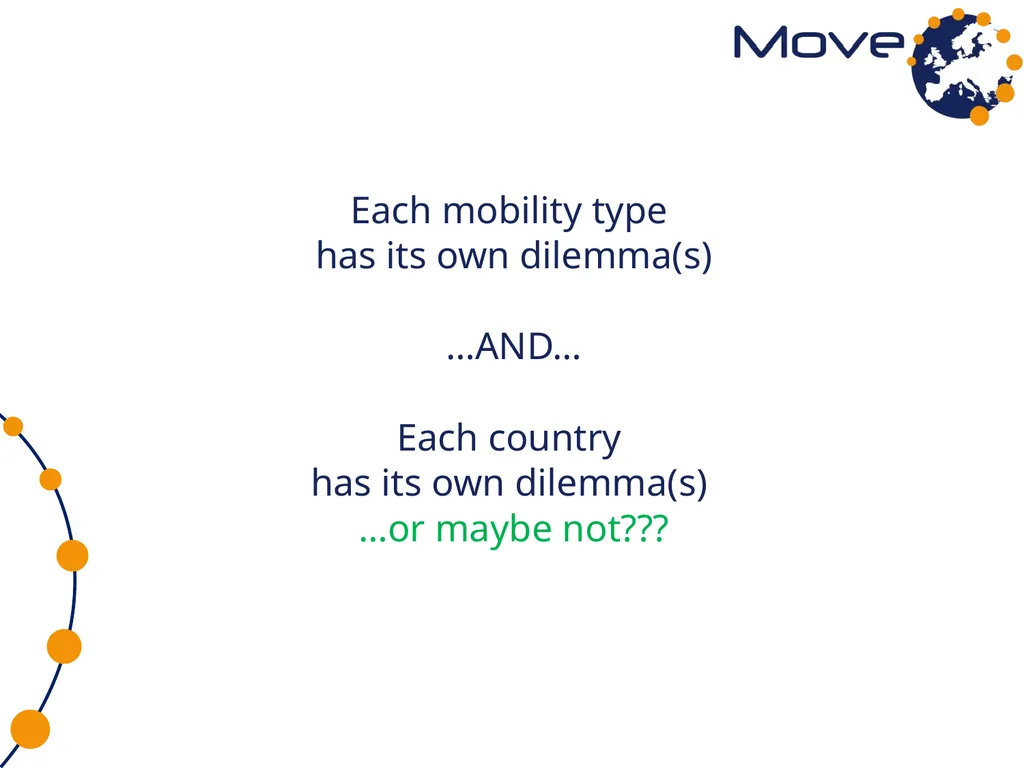 Move

Each mobility type
has its own dilemma(s)

…AND…

Each country
has its own dilemma(s)
…or maybe not???